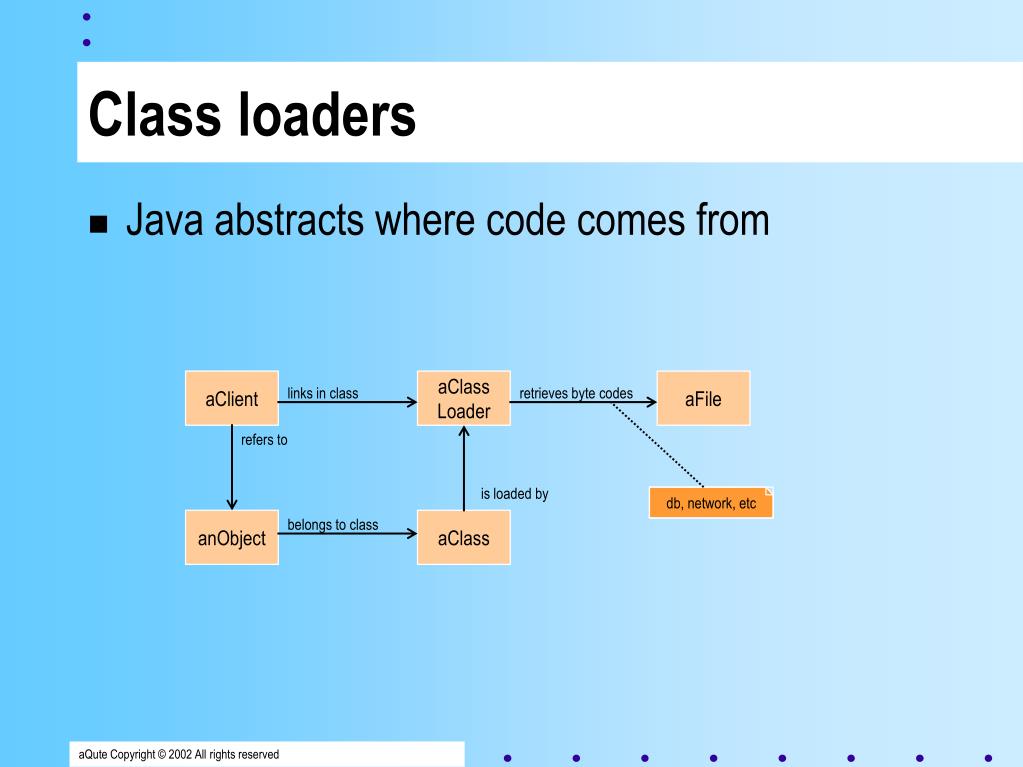 Class loaders

Java abstracts where code comes from

aClient

links in class

aClass Loader

retrieves byte codes

aFile

refers to

is loaded by

db, network, etc

anObject

belongs to class

aClass

aQute Copyright © 2002 All rights reserved